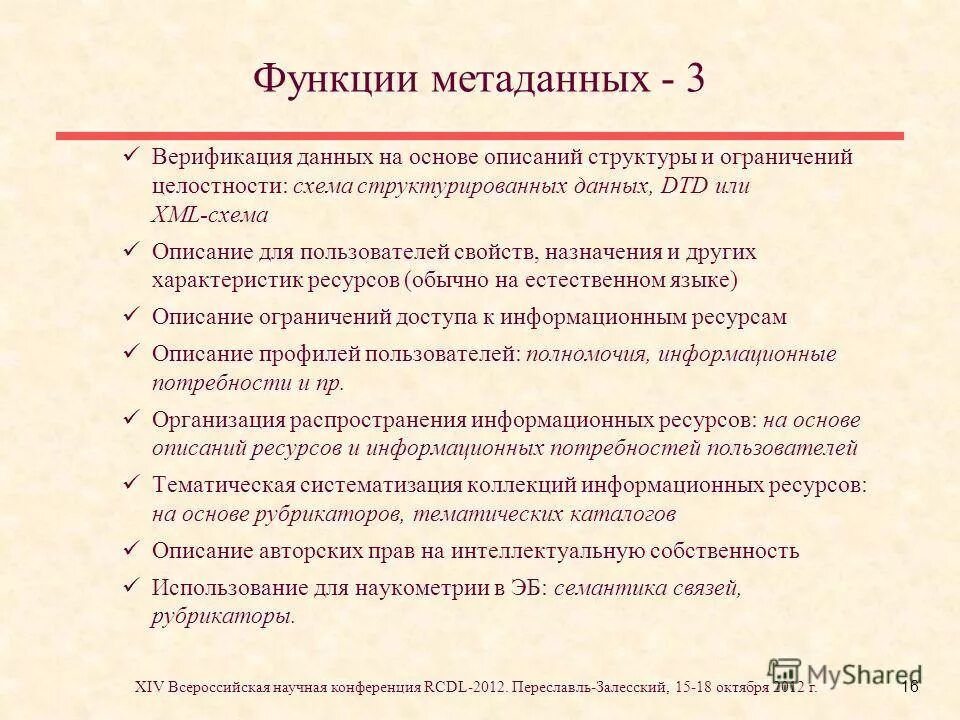 Функции метаданных - 3

✓ Верификация данных на основе описаний структуры и ограничений целостности: схема структурированных данных, DTD или XML-схема

✓ Описание для пользователей свойств, назначения и других характеристик ресурсов (обычно на естественном языке)

✓ Описание ограничений доступа к информационным ресурсам

✓ Описание профилей пользователей: полномочия, информационные потребности и пр.

✓ Организация распространения информационных ресурсов: на основе описаний ресурсов и информационных потребностей пользователей

✓ Тематическая систематизация коллекций информационных ресурсов: на основе рубрикаторов, тематических каталогов

✓ Описание авторских прав на интеллектуальную собственность

✓ Использование для наукометрии в ЭБ: семантика связей, рубрикаторы.

XIV Всероссийская научная конференция RCDL-2012. Переславль-Залесский, 15-18 октября 2012 г.

MyShared

16